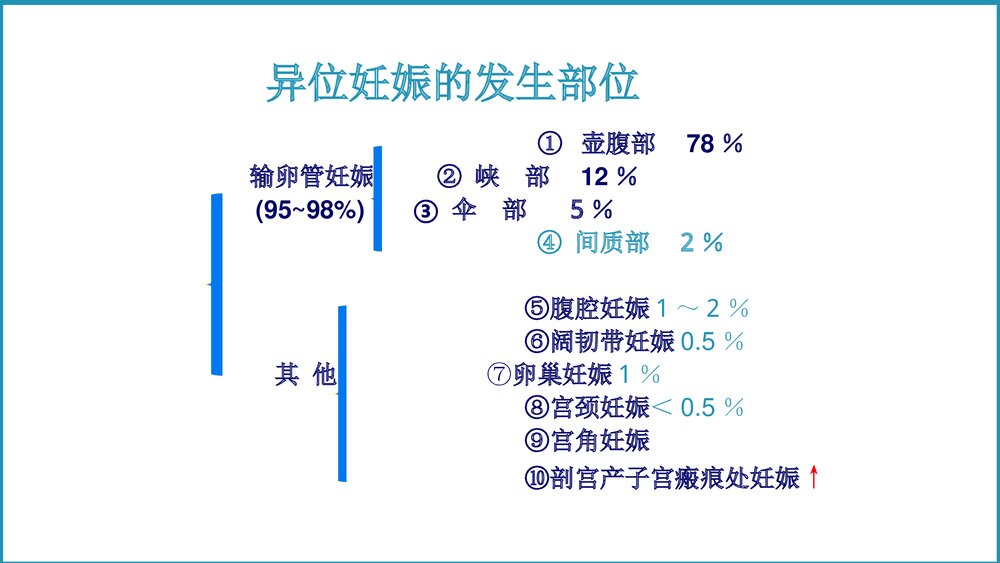 异位妊娠的发生部位

输卵管妊娠
(95~98%)

① 壶腹部 78 %
② 峡 部 12 %
③ 伞 部 5 %
④ 间质部 2 %

其 他

⑤腹腔妊娠 1 ～ 2 %
⑥阔韧带妊娠 0.5 %
⑦卵巢妊娠 1 %
⑧宫颈妊娠 < 0.5 %
⑨宫角妊娠
⑩剖宫产子宫瘢痕处妊娠 ↑